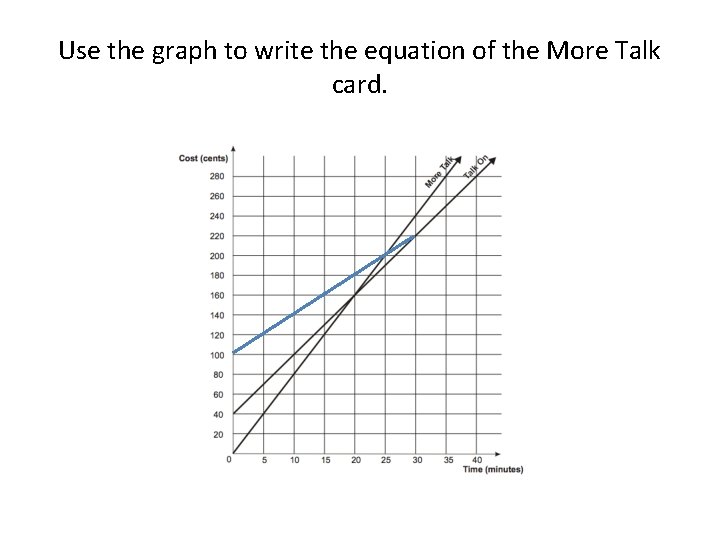 Use the graph to write the equation of the More Talk card.

Cost (cents)
280
260
240
220
200
180
160
140
120
100
80
60
40
20
0
5
10
15
20
25
30
35
40
Time (minutes)
More Talk
Talk On